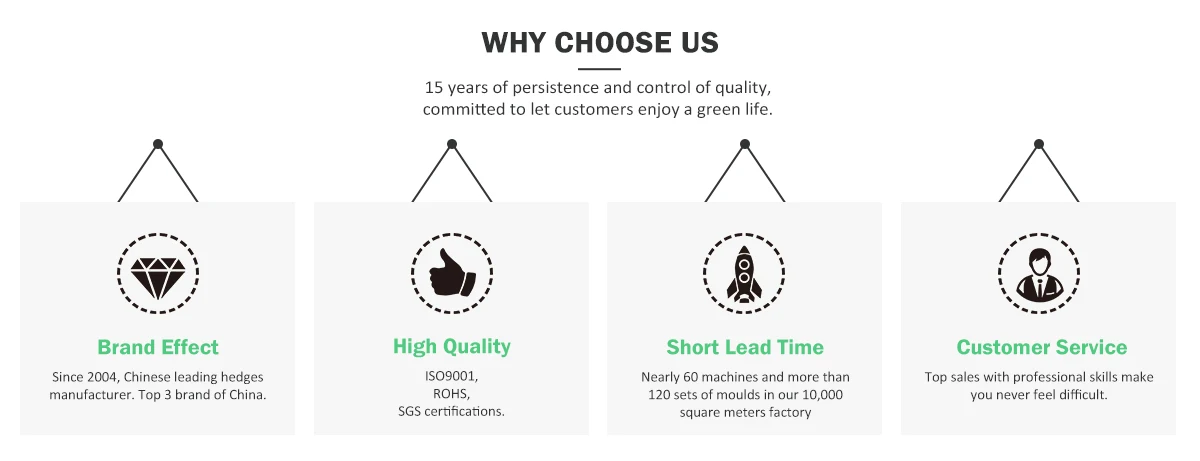 WHY CHOOSE US

15 years of persistence and control of quality, committed to let customers enjoy a green life.

Brand Effect

Since 2004, Chinese leading hedges manufacturer. Top 3 brand of China.

High Quality

ISO9001,
ROHS,
SGS certifications.

Short Lead Time

Nearly 60 machines and more than 120 sets of moulds in our 10,000 square meters factory

Customer Service

Top sales with professional skills make you never feel difficult.